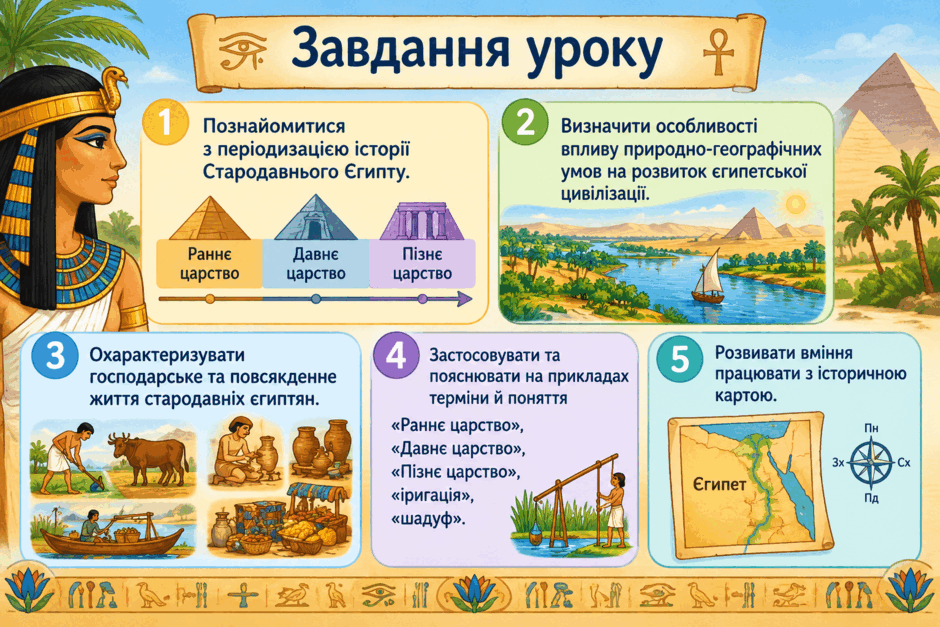 Завдання уроку

1
Познайомитися з періодизацією історії Стародавнього Єгипту.

Раннє царство
Давнє царство
Пізнє царство

2
Визначити особливості впливу природно-географічних умов на розвиток єгипетської цивілізації.

3
Охарактеризувати господарське та повсякденне життя стародавніх єгиптян.

4
Застосовувати та пояснювати на прикладах терміни й поняття
«Раннє царство»,
«Давнє царство»,
«Пізнє царство»,
«іригація»,
«шадуф».

5
Розвивати вміння працювати з історичною картою.

Єгипет
Пн
Зх
Сх
Пд